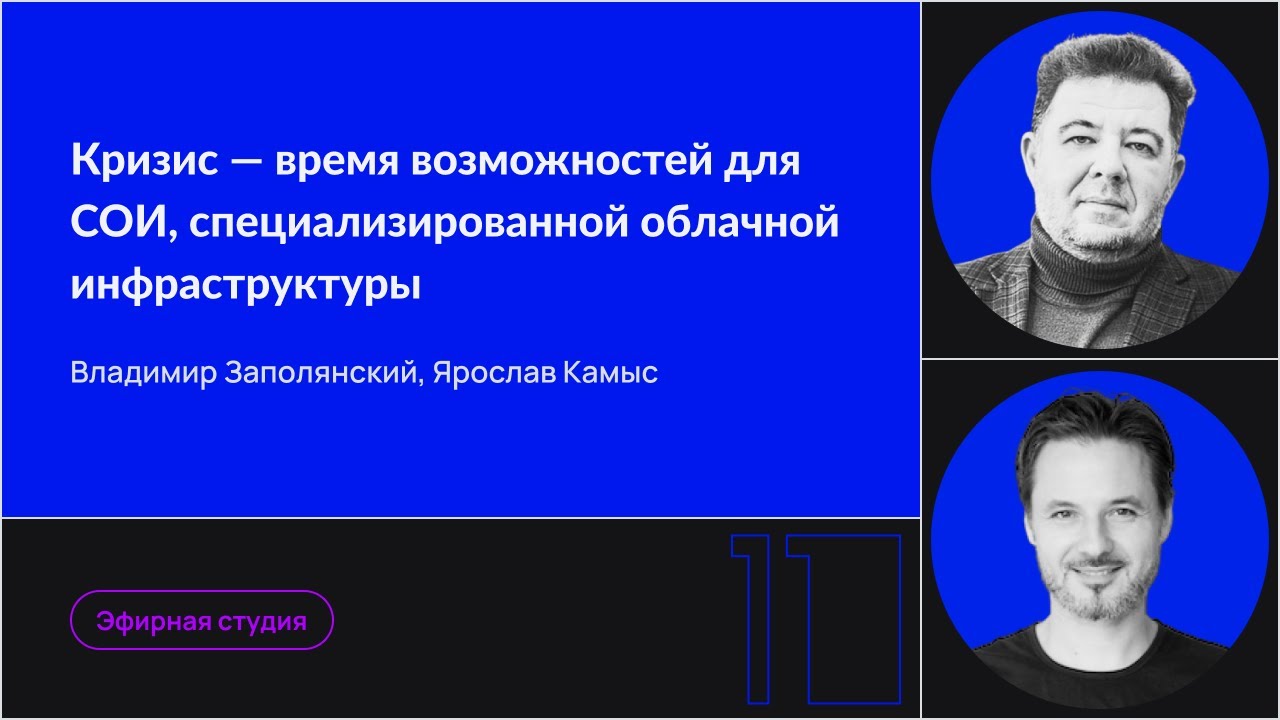 Кризис — время возможностей для СОИ, специализированной облачной инфраструктуры

Владимир Заполянский, Ярослав Камыс

Эфирная студия

11